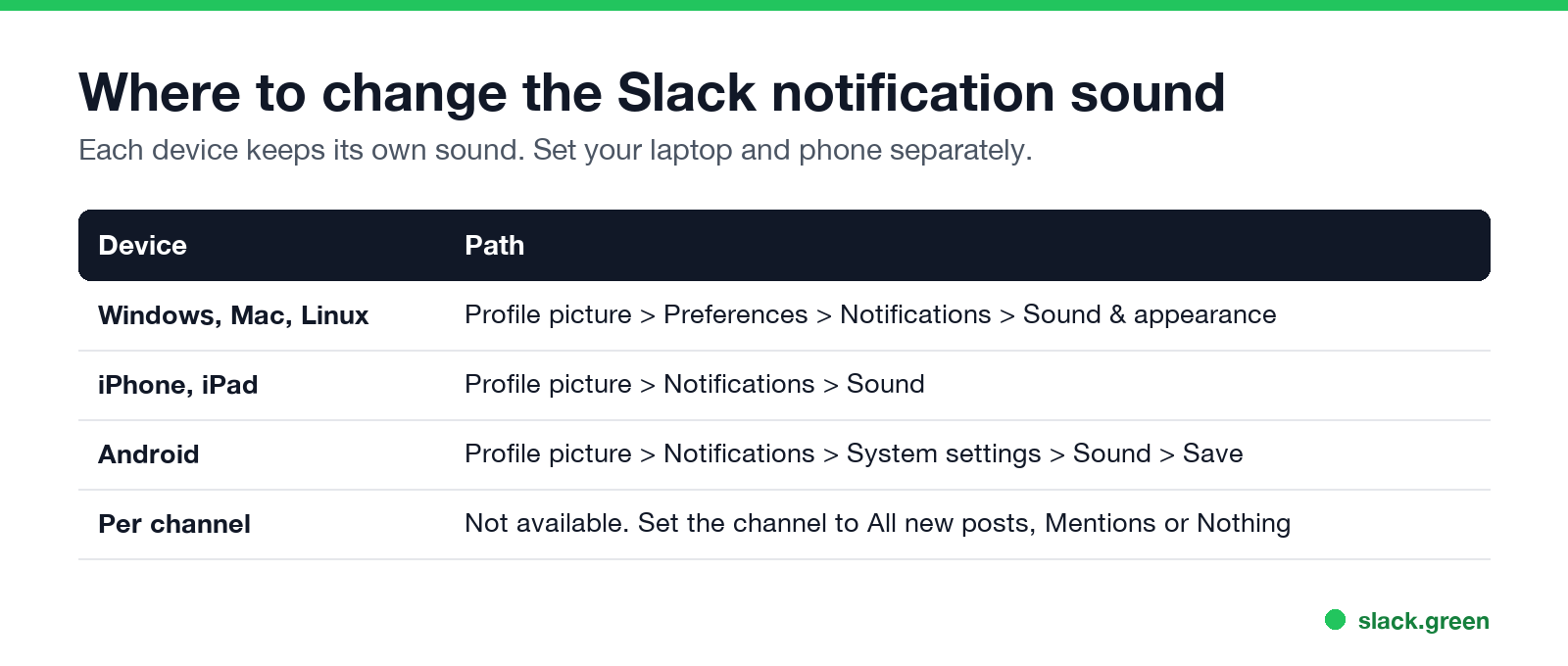 Where to change the Slack notification sound

Each device keeps its own sound. Set your laptop and phone separately.

| Device | Path |
|---|---|
| Windows, Mac, Linux | Profile picture > Preferences > Notifications > Sound & appearance |
| iPhone, iPad | Profile picture > Notifications > Sound |
| Android | Profile picture > Notifications > System settings > Sound > Save |
| Per channel | Not available. Set the channel to All new posts, Mentions or Nothing |

slack.green